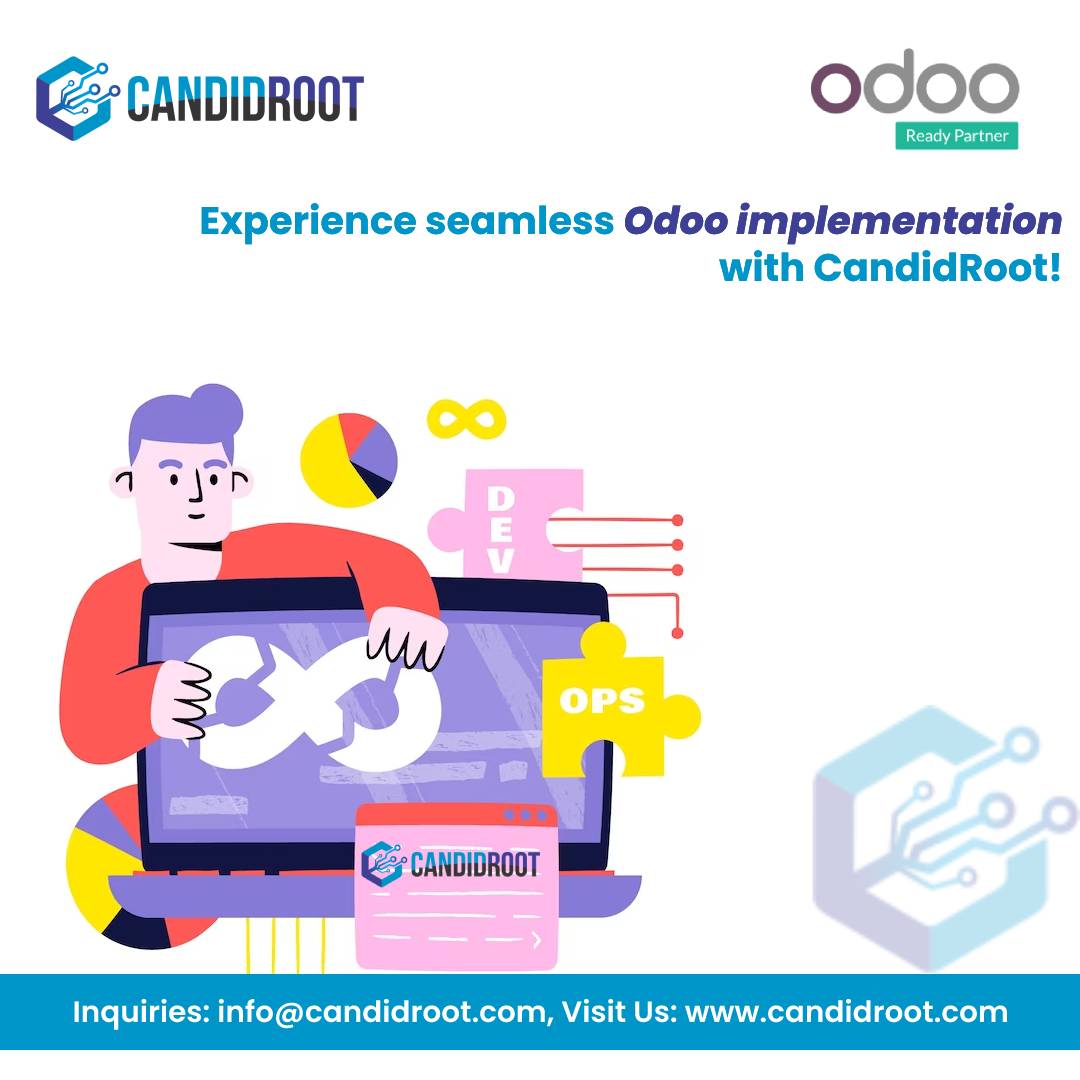 CANDIDROOT

odoo
Ready Partner

Experience seamless Odoo implementation with CandidRoot!

DEV

OPS

CANDIDROOT

Inquiries: info@candidroot.com, Visit Us: www.candidroot.com